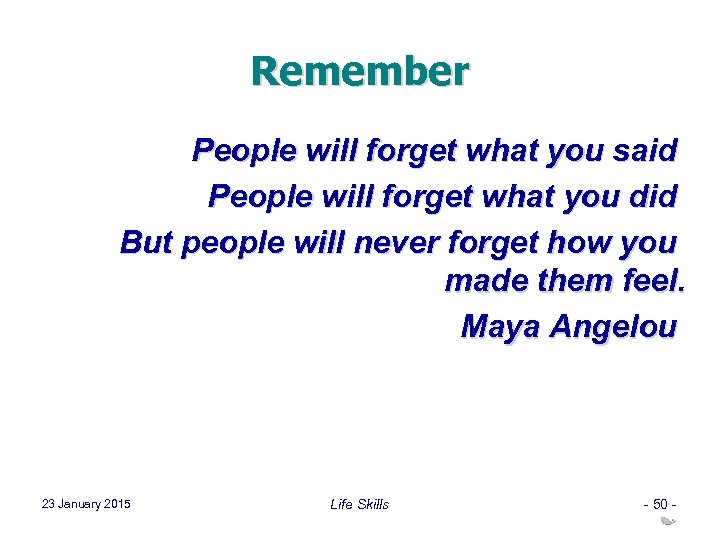 Remember

People will forget what you said
People will forget what you did
But people will never forget how you made them feel.
Maya Angelou

23 January 2015
Life Skills
- 50 -